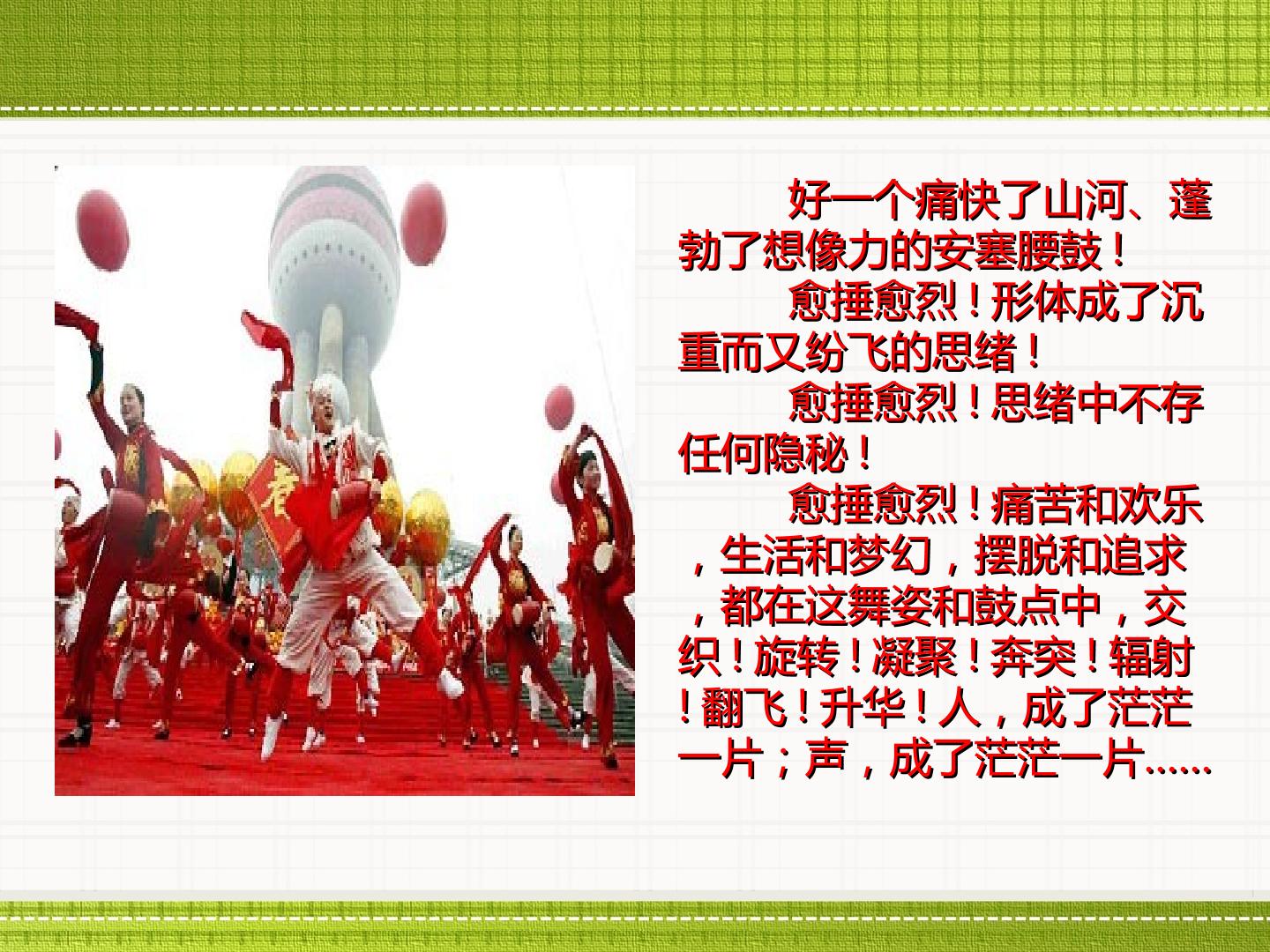 好一个痛快了山河、蓬勃了想像力的安塞腰鼓！

愈捶愈烈！形体成了沉重而又纷飞的思绪！

愈捶愈烈！思绪中不存任何隐秘！

愈捶愈烈！痛苦和欢乐，生活和梦幻，摆脱和追求，都在这舞姿和鼓点中，交织！旋转！凝聚！奔突！辐射！翻飞！升华！人，成了茫茫一片；声，成了茫茫一片……